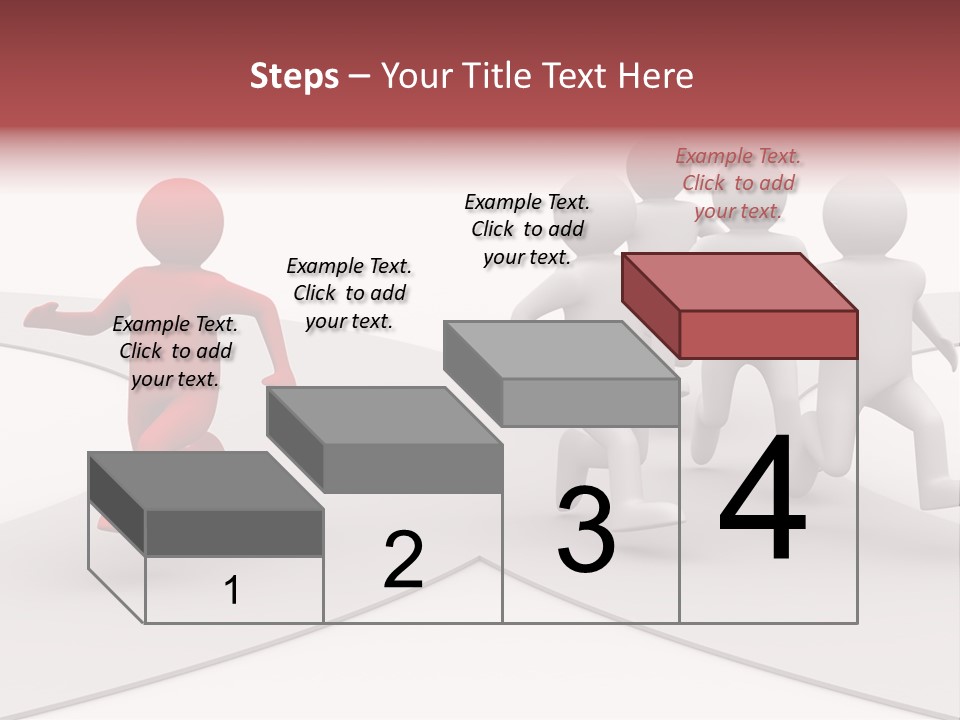 Steps – Your Title Text Here

Example Text. Click to add your text.

Example Text. Click to add your text.

Example Text. Click to add your text.

Example Text. Click to add your text.

1

2

3

4